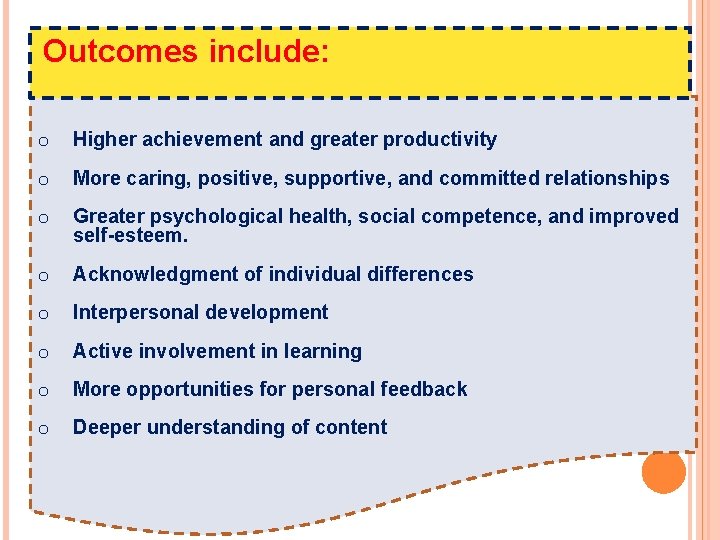 Outcomes include:

o Higher achievement and greater productivity

o More caring, positive, supportive, and committed relationships

o Greater psychological health, social competence, and improved self-esteem.

o Acknowledgment of individual differences

o Interpersonal development

o Active involvement in learning

o More opportunities for personal feedback

o Deeper understanding of content